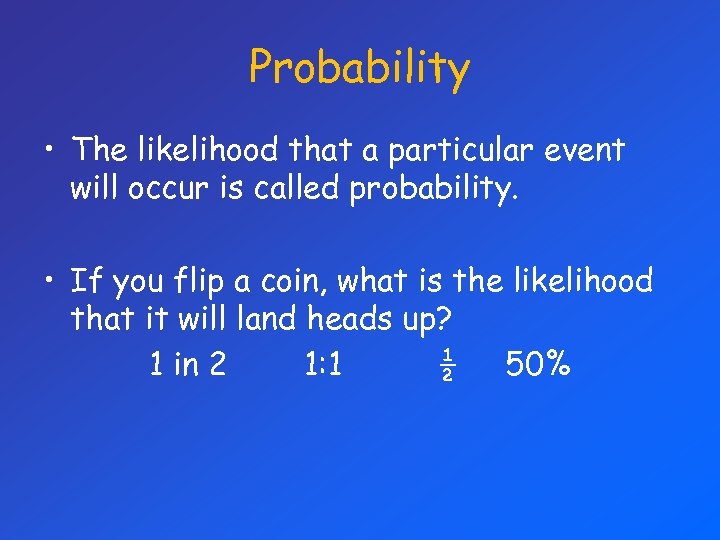 Probability

• The likelihood that a particular event will occur is called probability.

• If you flip a coin, what is the likelihood that it will land heads up?

1 in 2  1:1  $\frac{1}{2}$  50%